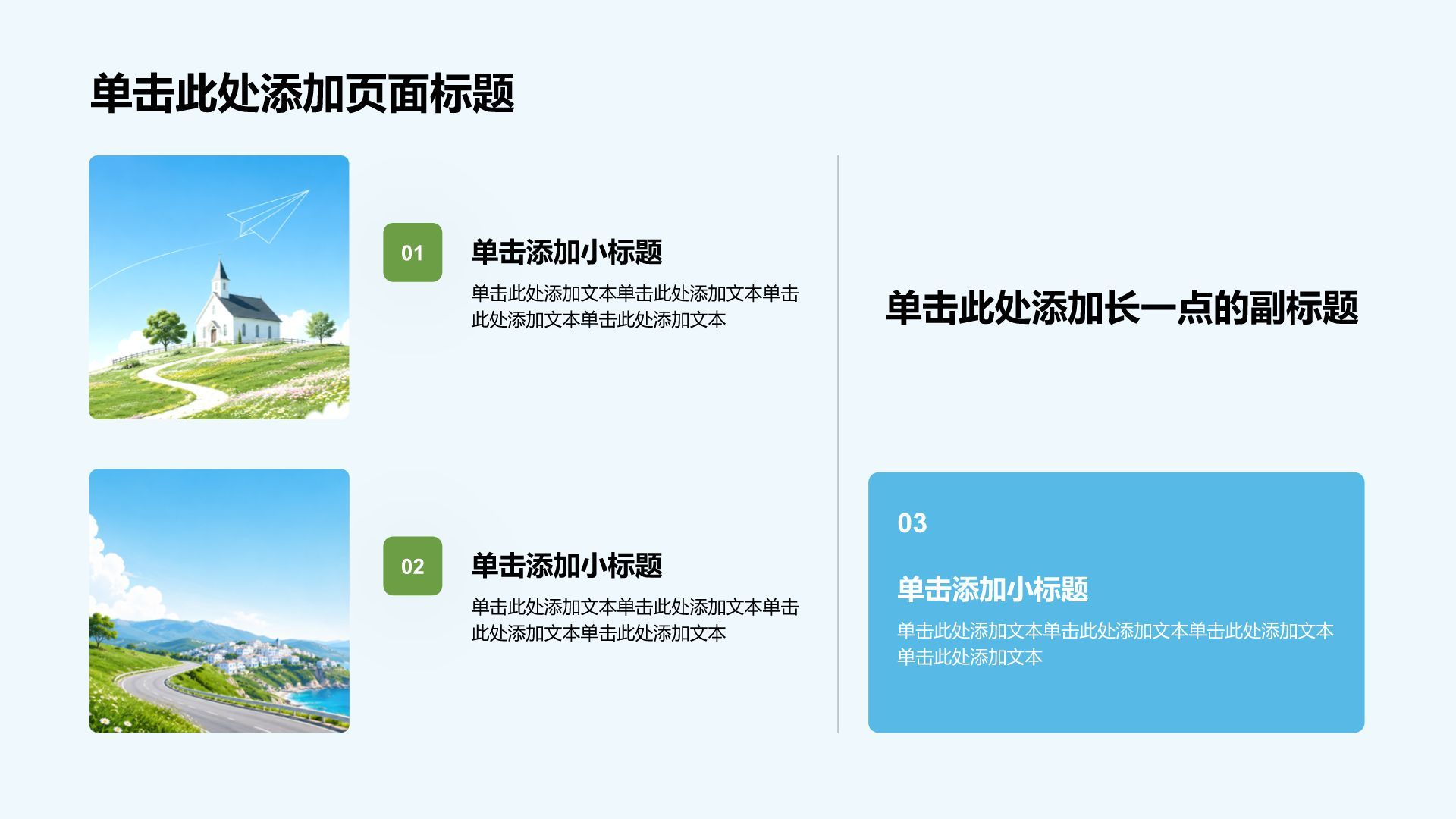 单击此处添加页面标题

01

单击添加小标题

单击此处添加文本单击此处添加文本单击此处添加文本单击此处添加文本

02

单击添加小标题

单击此处添加文本单击此处添加文本单击此处添加文本单击此处添加文本

单击此处添加长一点的副标题

03

单击添加小标题

单击此处添加文本单击此处添加文本单击此处添加文本单击此处添加文本